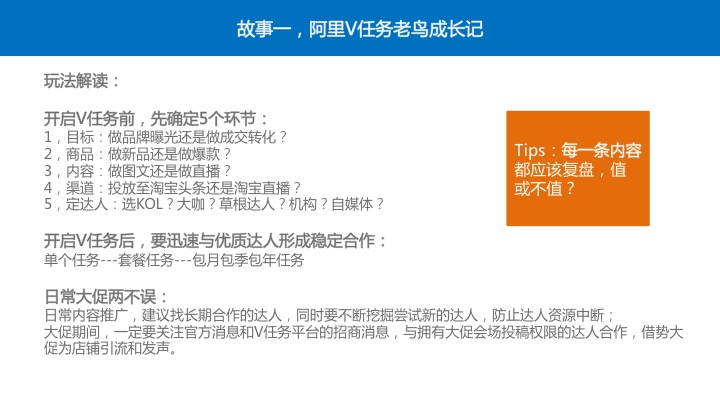 故事一，阿里V任务老鸟成长记

玩法解读：

开启V任务前，先确定5个环节：
1，目标：做品牌曝光还是做成交转化？
2，商品：做新品还是做爆款？
3，内容：做图文还是做直播？
4，渠道：投放至淘宝头条还是淘宝直播？
5，定达人：选KOL？大咖？草根达人？机构？自媒体？

Tips：每一条内容都应该复盘，值或不值？

开启V任务后，要迅速与优质达人形成稳定合作：
单个任务---套餐任务---包月包季包年任务

日常大促两不误：
日常内容推广，建议找长期合作的达人，同时要不断挖掘尝试新的达人，防止达人资源中断；
大促期间，一定要关注官方消息和V任务平台的招商消息，与拥有大促会场投稿权限的达人合作，借势大促为店铺引流和发声。